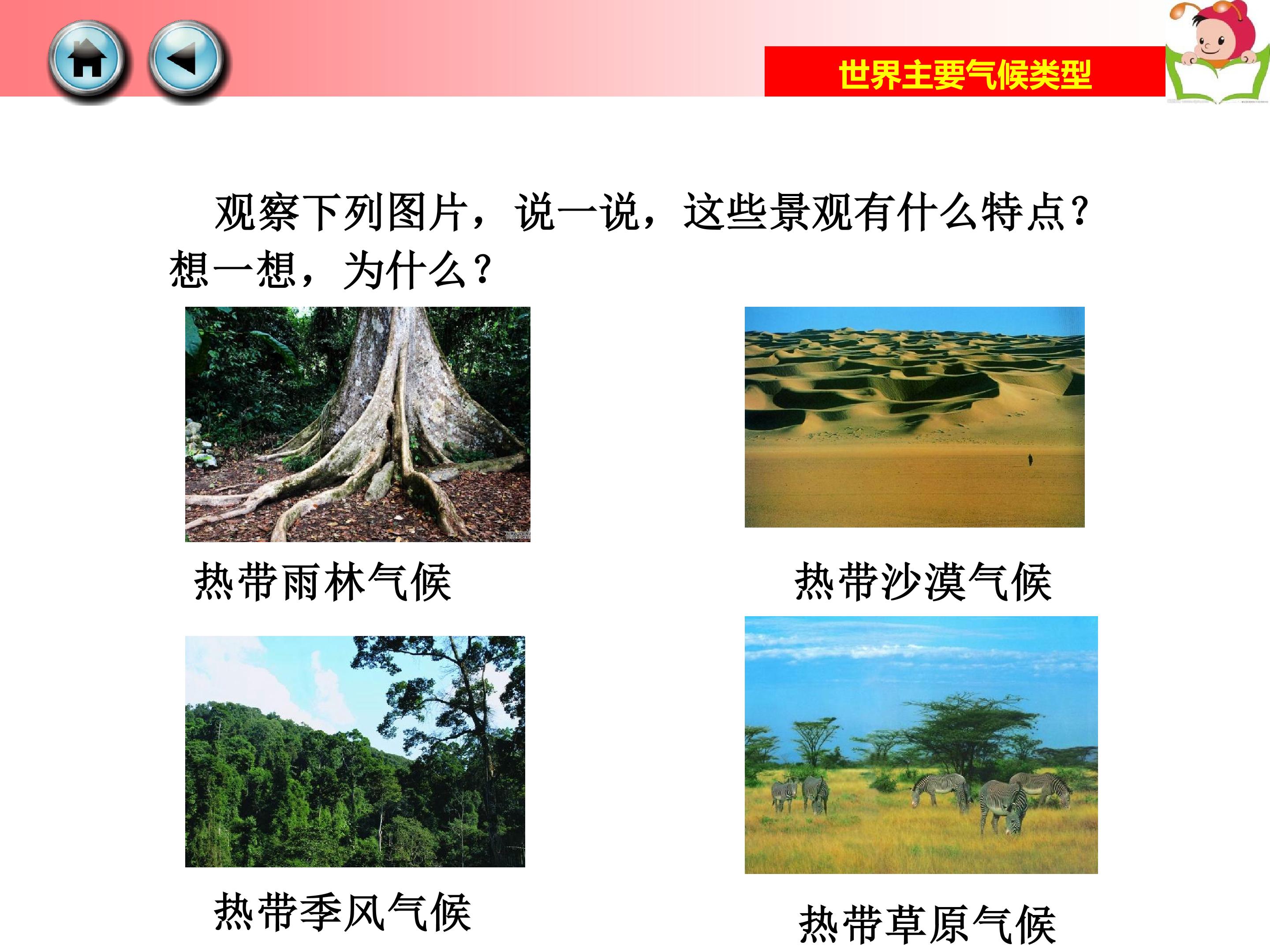 世界主要气候类型

观察下列图片，说一说，这些景观有什么特点？想一想，为什么？

热带雨林气候

热带沙漠气候

热带季风气候

热带草原气候